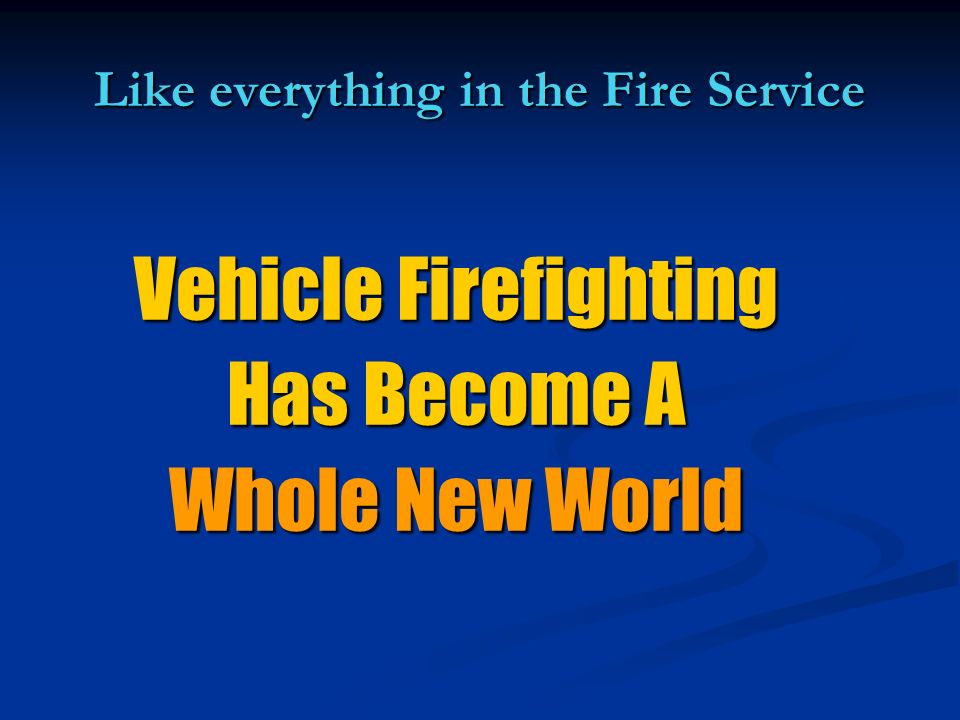 Like everything in the Fire Service

Vehicle Firefighting
Has Become A
Whole New World